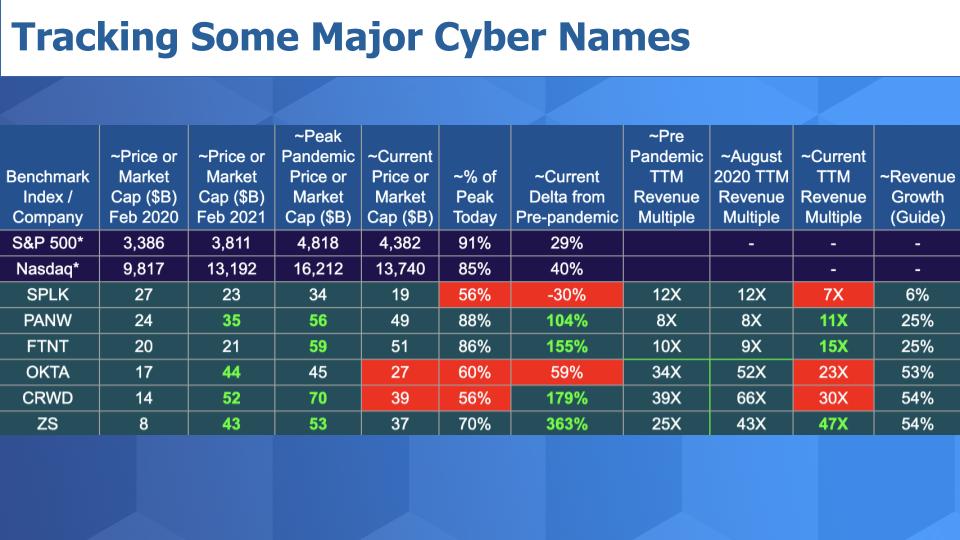 Tracking Some Major Cyber Names

| Benchmark Index / Company | ~Price or Market Cap ($B) Feb 2020 | ~Price or Market Cap ($B) Feb 2021 | ~Peak Pandemic Price or Market Cap ($B) | ~Current Price or Market Cap ($B) | ~% of Peak Today | ~Current Delta from Pre-pandemic | ~Pre Pandemic TTM Revenue Multiple | ~August 2020 TTM Revenue Multiple | ~Current TTM Revenue Multiple | ~Revenue Growth (Guide) |
|---|---|---|---|---|---|---|---|---|---|---|
| S&P 500* | 3,386 | 3,811 | 4,818 | 4,382 | 91% | 29% | | - | - | - |
| Nasdaq* | 9,817 | 13,192 | 16,212 | 13,740 | 85% | 40% | | | - | - |
| SPLK | 27 | 23 | 34 | 19 | 56% | -30% | 12X | 12X | 7X | 6% |
| PANW | 24 | 35 | 56 | 49 | 88% | 104% | 8X | 8X | 11X | 25% |
| FTNT | 20 | 21 | 59 | 51 | 86% | 155% | 10X | 9X | 15X | 25% |
| OKTA | 17 | 44 | 45 | 27 | 60% | 59% | 34X | 52X | 23X | 53% |
| CRWD | 14 | 52 | 70 | 39 | 56% | 179% | 39X | 66X | 30X | 54% |
| ZS | 8 | 43 | 53 | 37 | 70% | 363% | 25X | 43X | 47X | 54% |